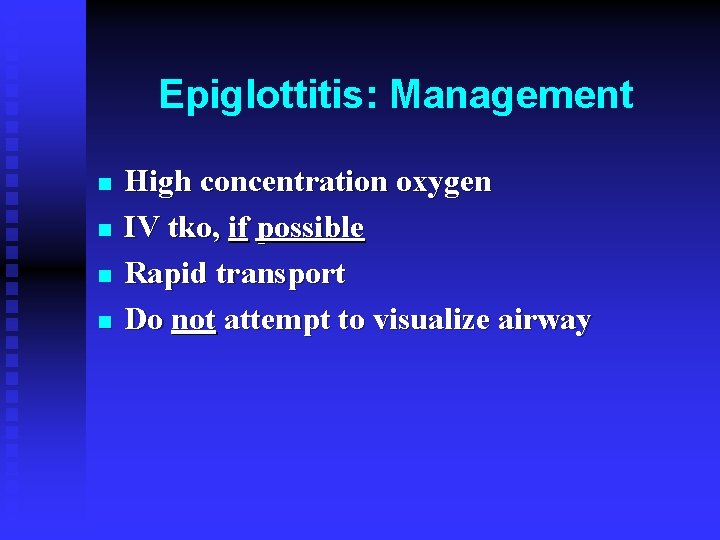 Epiglottitis: Management

- High concentration oxygen
- IV tko, if possible
- Rapid transport
- Do not attempt to visualize airway